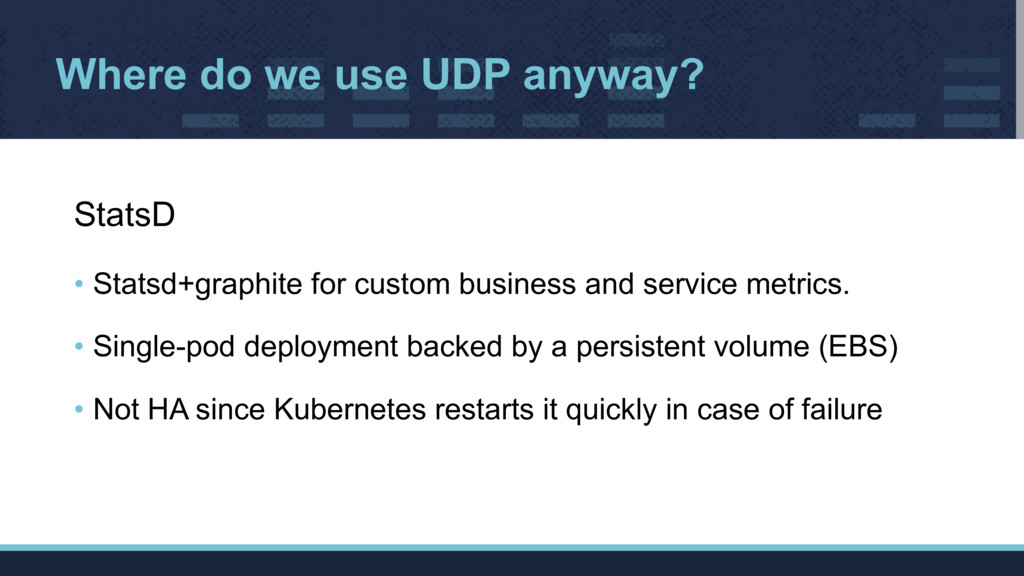 Where do we use UDP anyway?

StatsD

• Statsd+graphite for custom business and service metrics.

• Single-pod deployment backed by a persistent volume (EBS)

• Not HA since Kubernetes restarts it quickly in case of failure